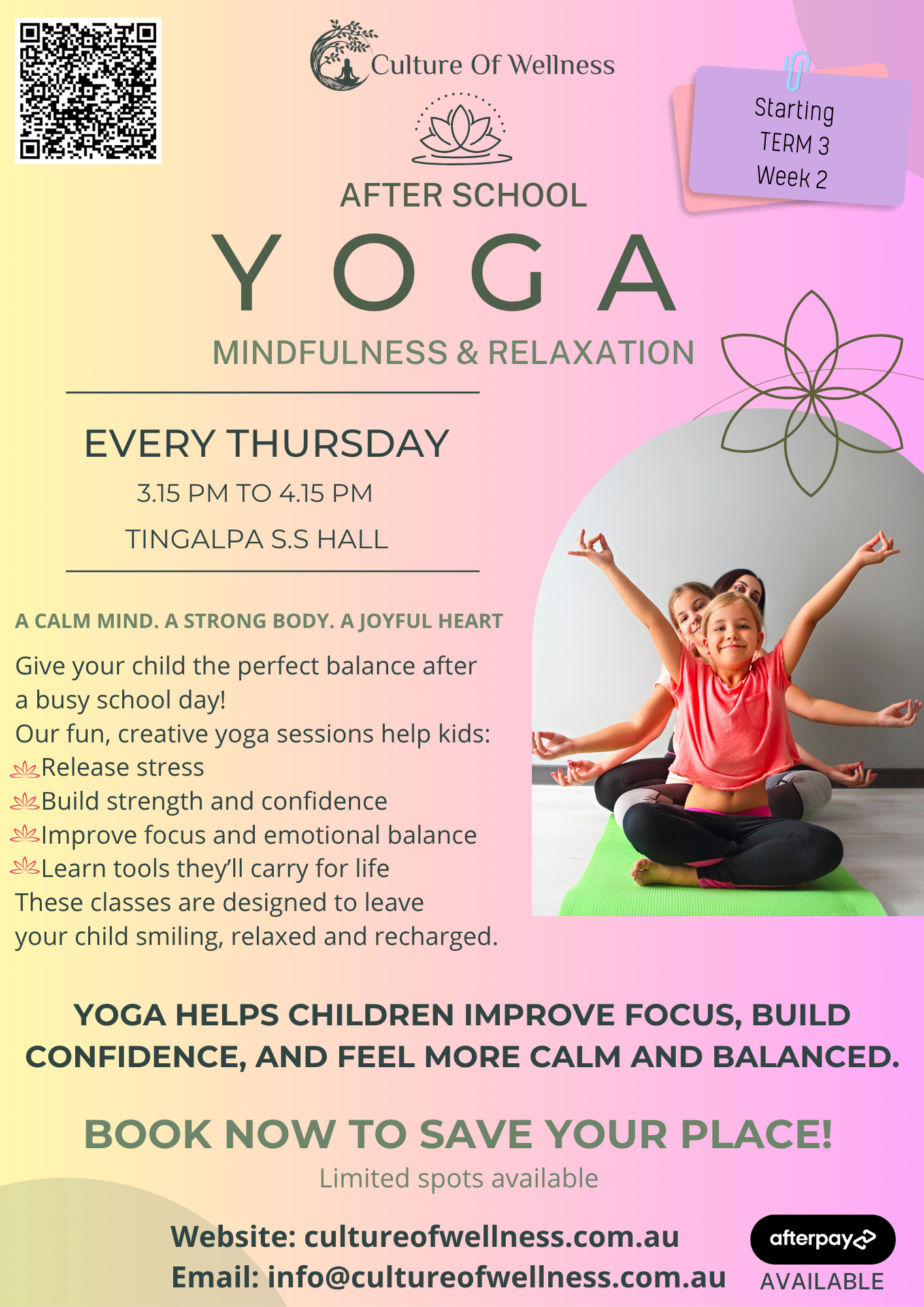 Culture Of Wellness

Starting TERM 3 Week 2

AFTER SCHOOL

YOGA

MINDFULNESS & RELAXATION

EVERY THURSDAY

3.15 PM TO 4.15 PM

TINGALPA S.S HALL

A CALM MIND. A STRONG BODY. A JOYFUL HEART

Give your child the perfect balance after a busy school day!
Our fun, creative yoga sessions help kids:
Release stress
Build strength and confidence
Improve focus and emotional balance
Learn tools they'll carry for life
These classes are designed to leave your child smiling, relaxed and recharged.

YOGA HELPS CHILDREN IMPROVE FOCUS, BUILD CONFIDENCE, AND FEEL MORE CALM AND BALANCED.

BOOK NOW TO SAVE YOUR PLACE!

Limited spots available

Website: cultureofwellness.com.au
Email: info@cultureofwellness.com.au

afterpay
AVAILABLE